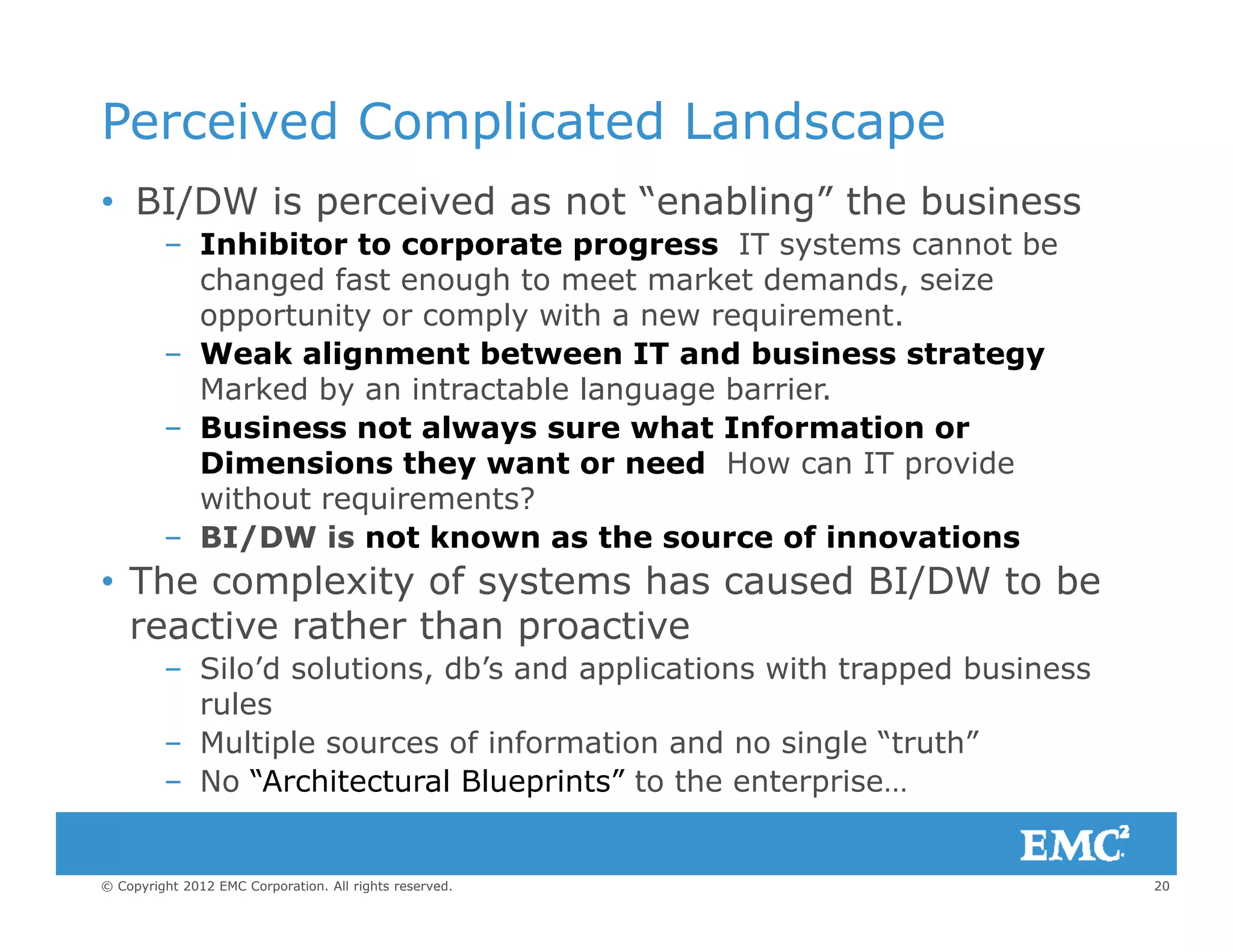 Perceived Complicated Landscape

• BI/DW is perceived as not “enabling” the business
 – Inhibitor to corporate progress IT systems cannot be changed fast enough to meet market demands, seize opportunity or comply with a new requirement.
 – Weak alignment between IT and business strategy Marked by an intractable language barrier.
 – Business not always sure what Information or Dimensions they want or need How can IT provide without requirements?
 – BI/DW is not known as the source of innovations
• The complexity of systems has caused BI/DW to be reactive rather than proactive
 – Silo’d solutions, db’s and applications with trapped business rules
 – Multiple sources of information and no single “truth”
 – No “Architectural Blueprints” to the enterprise…

EMC$^2$

© Copyright 2012 EMC Corporation. All rights reserved.

20